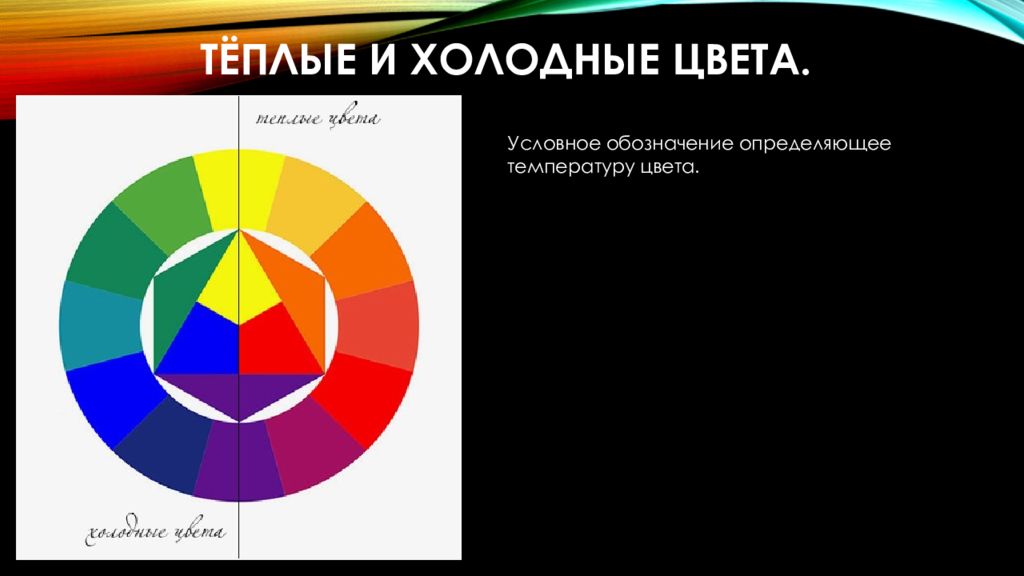 ТЁПЛЫЕ И ХОЛОДНЫЕ ЦВЕТА.

теплые цвета

холодные цвета

Условное обозначение определяющее температуру цвета.